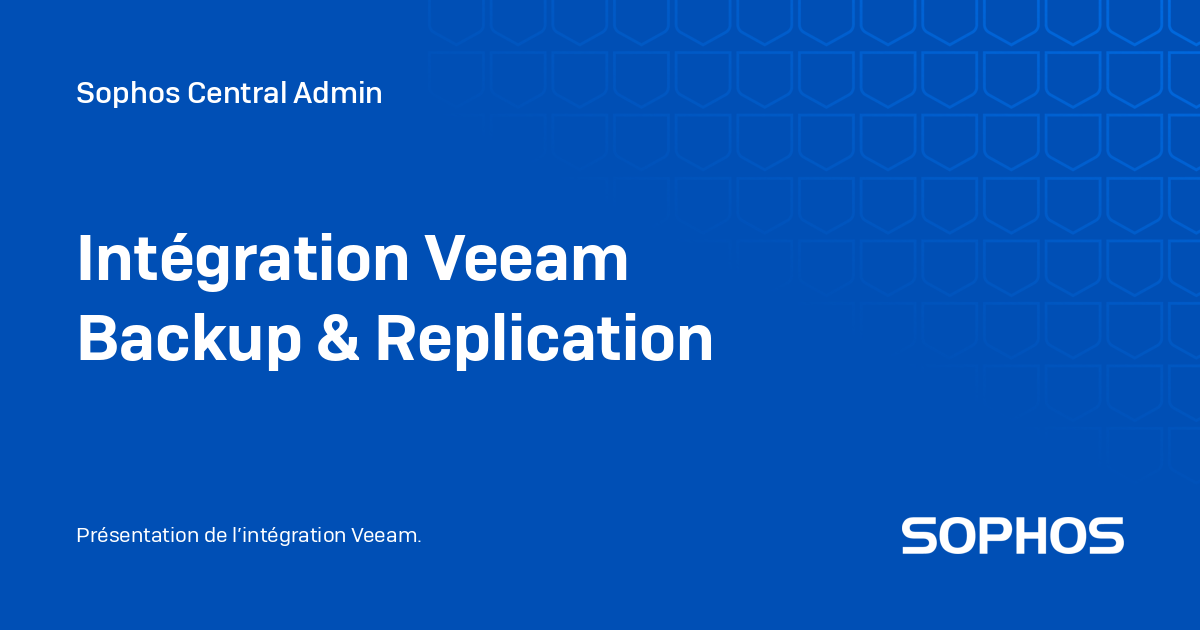 Sophos Central Admin

Intégration Veeam Backup & Replication

Présentation de l’intégration Veeam.

SOPHOS